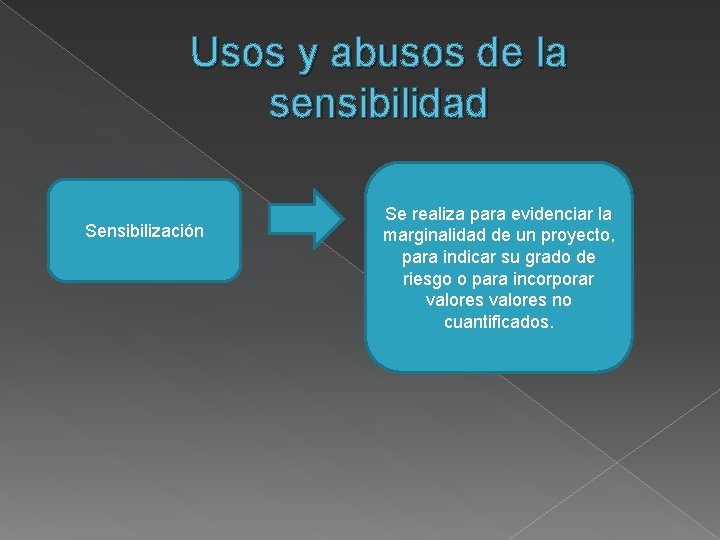 Usos y abusos de la sensibilidad

Sensibilización

Se realiza para evidenciar la marginalidad de un proyecto, para indicar su grado de riesgo o para incorporar valores valores no cuantificados.